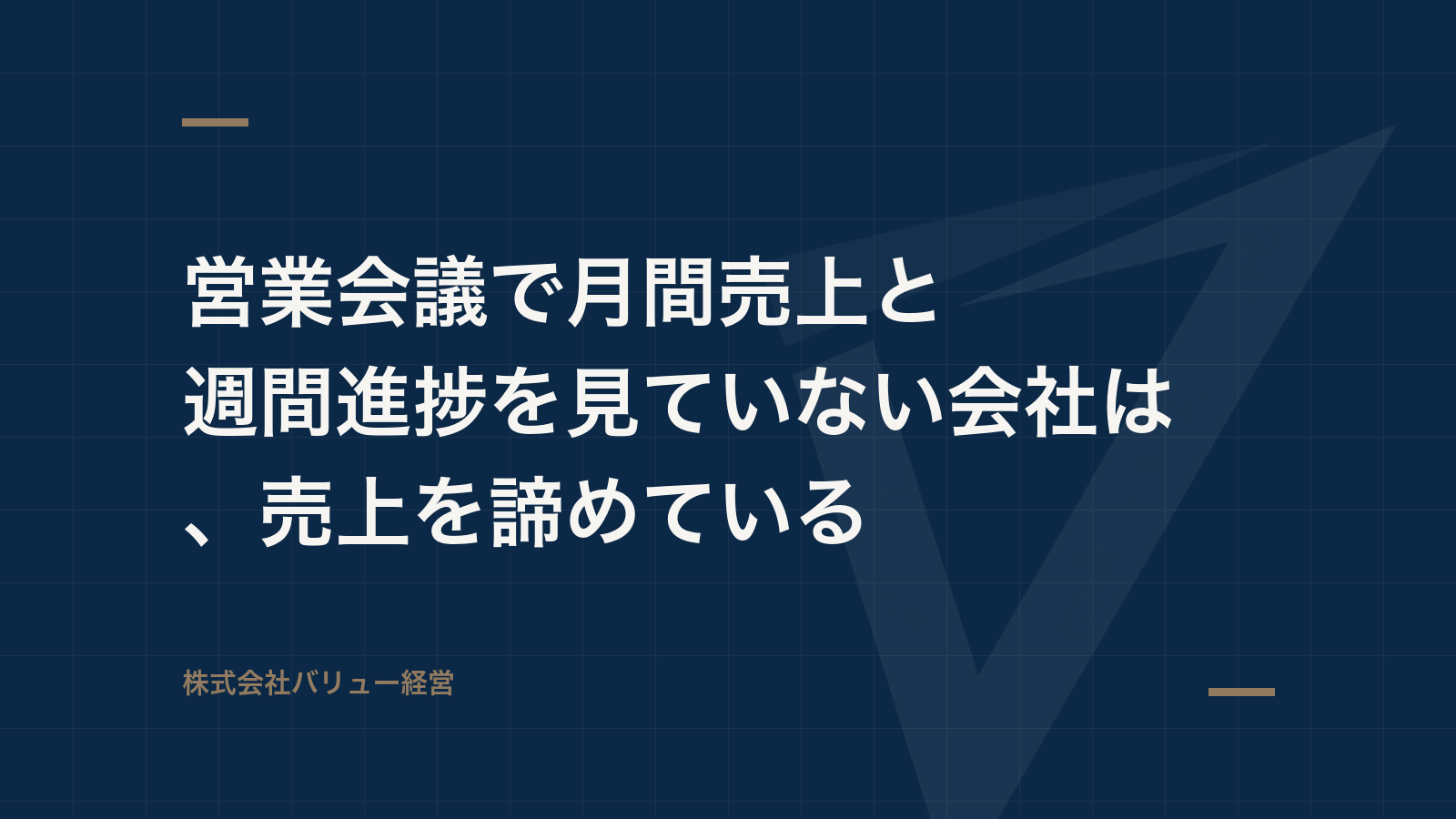 営業会議で月間売上と週間進捗を見ていない会社は、売上を諦めている

株式会社バリュー経営